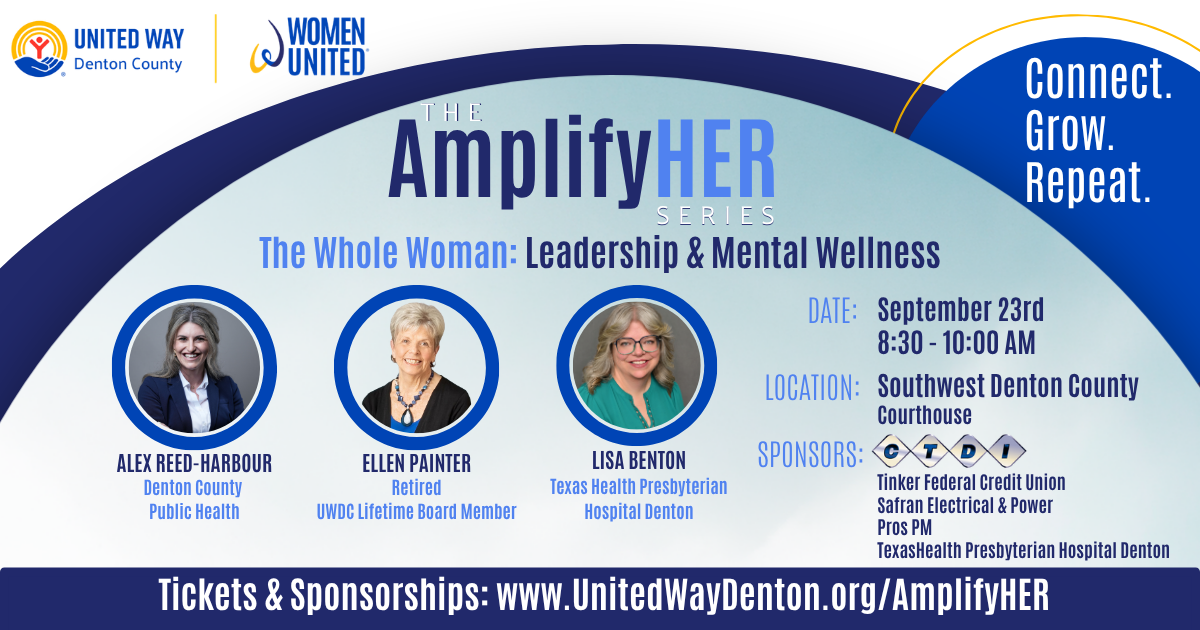 UNITED WAY
Denton County

WOMEN UNITED

Connect.
Grow.
Repeat.

THE
AmplifyHER
SERIES

The Whole Woman: Leadership & Mental Wellness

ALEX REED-HARBOUR
Denton County
Public Health

ELLEN PAINTER
Retired
UWDC Lifetime Board Member

LISA BENTON
Texas Health Presbyterian
Hospital Denton

DATE: September 23rd
8:30 - 10:00 AM

LOCATION: Southwest Denton County
Courthouse

SPONSORS: CTDI
Tinker Federal Credit Union
Safran Electrical & Power
Pros PM
TexasHealth Presbyterian Hospital Denton

Tickets & Sponsorships: www.UnitedWayDenton.org/AmplifyHER